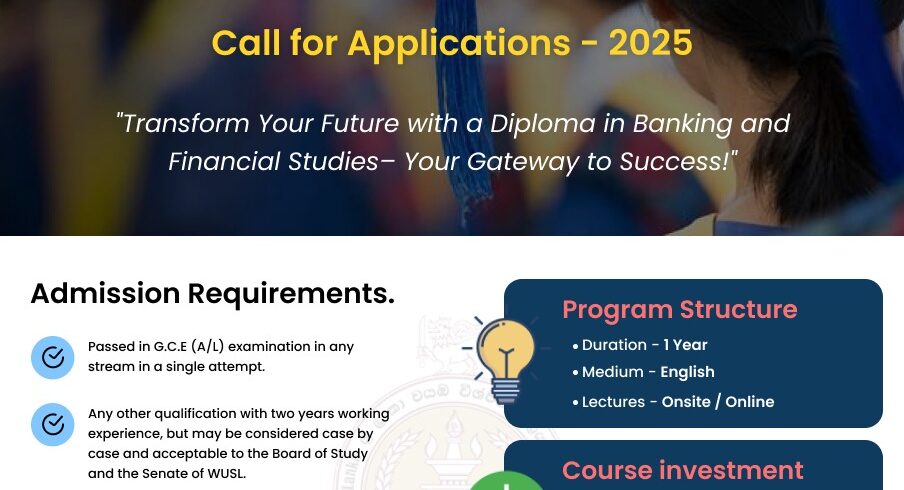 Call for Applications - 2025

"Transform Your Future with a Diploma in Banking and Financial Studies– Your Gateway to Success!"

Admission Requirements.

Passed in G.C.E (A/L) examination in any stream in a single attempt.

Any other qualification with two years working experience, but may be considered case by case and acceptable to the Board of Study and the Senate of WUSL.

Program Structure

• Duration - 1 Year
• Medium - English
• Lectures - Onsite / Online

Course investment